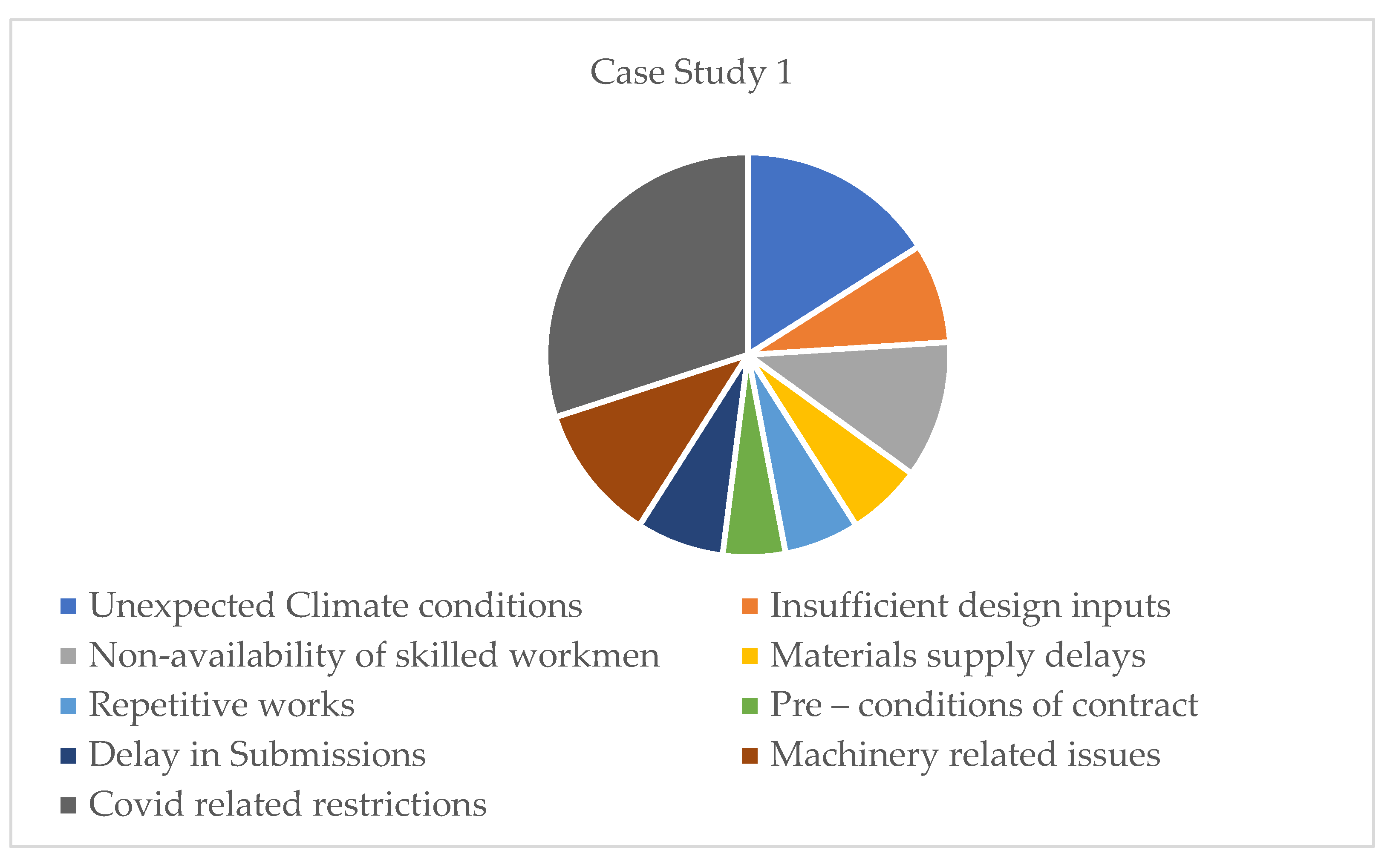 Case Study 1

Unexpected Climate conditions
Insufficient design inputs
Non-availability of skilled workmen
Materials supply delays
Repetitive works
Pre – conditions of contract
Delay in Submissions
Machinery related issues
Covid related restrictions